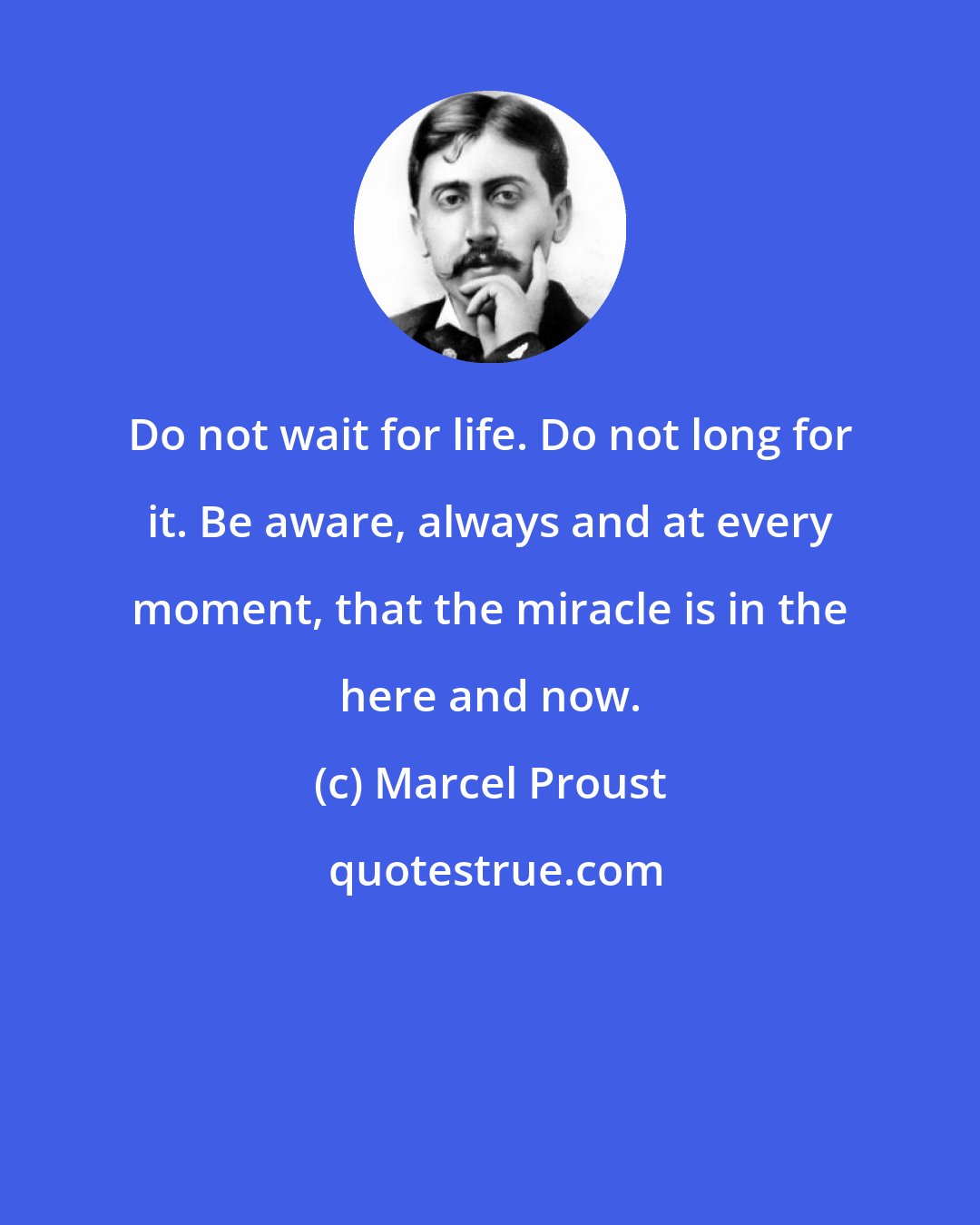 Do not wait for life. Do not long for it. Be aware, always and at every moment, that the miracle is in the here and now.

(c) Marcel Proust

quotestrue.com